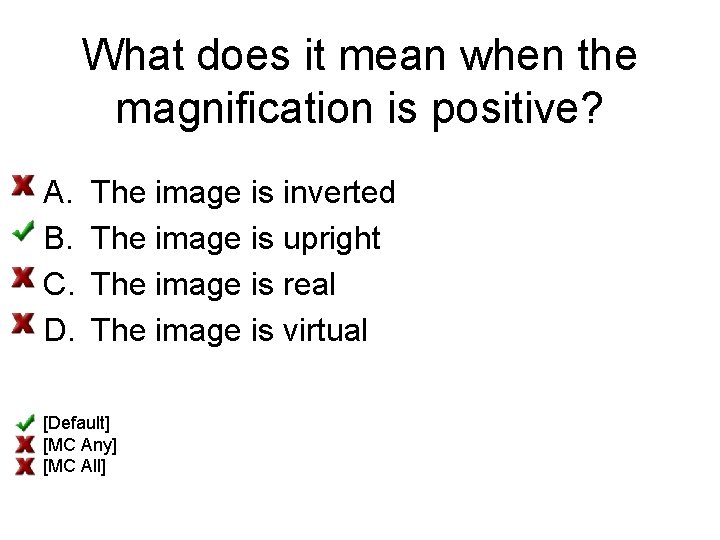 What does it mean when the magnification is positive?

A. The image is inverted
B. The image is upright
C. The image is real
D. The image is virtual

[Default]
[MC Any]
[MC All]